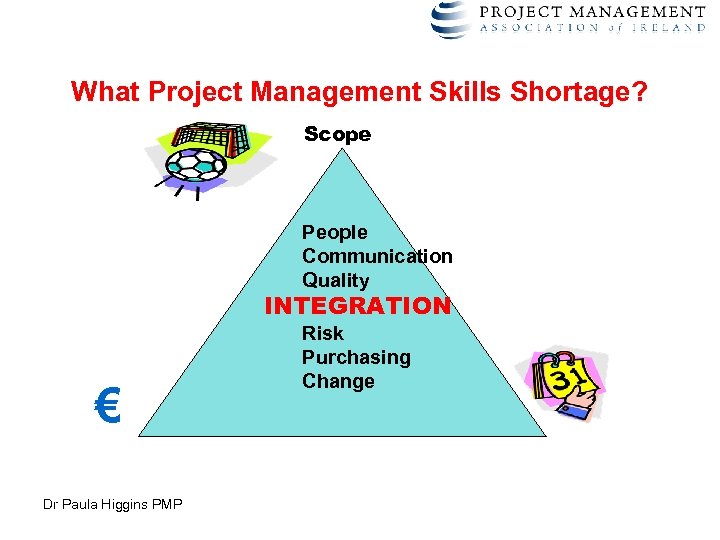 PROJECT MANAGEMENT
ASSOCIATION of IRELAND

What Project Management Skills Shortage?

Scope

People
Communication
Quality
INTEGRATION
Risk
Purchasing
Change

€

31

Dr Paula Higgins PMP